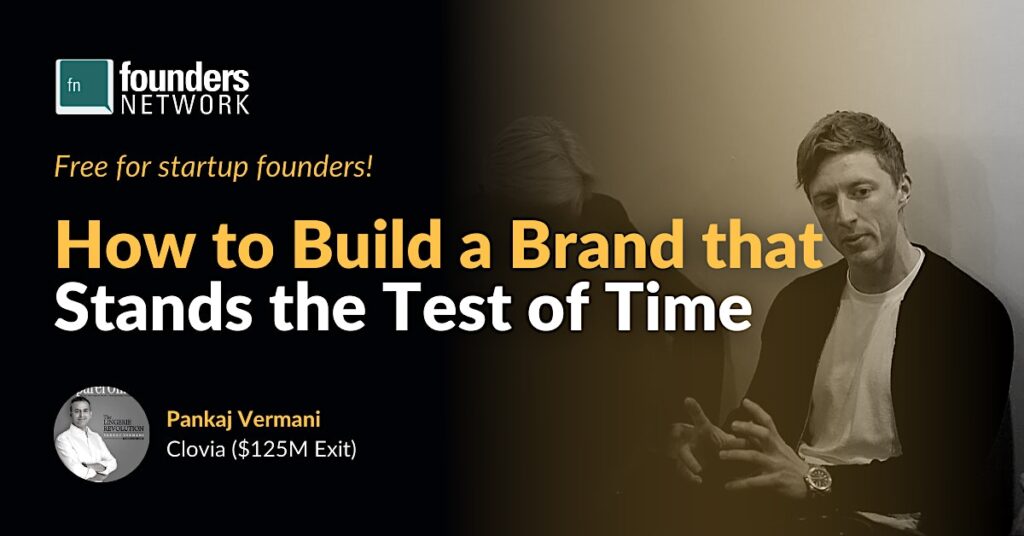 fn founders NETWORK

Free for startup founders!

How to Build a Brand that Stands the Test of Time

The LINGERIE REVOLUTION

Pankaj Vermani
Clovia ($125M Exit)